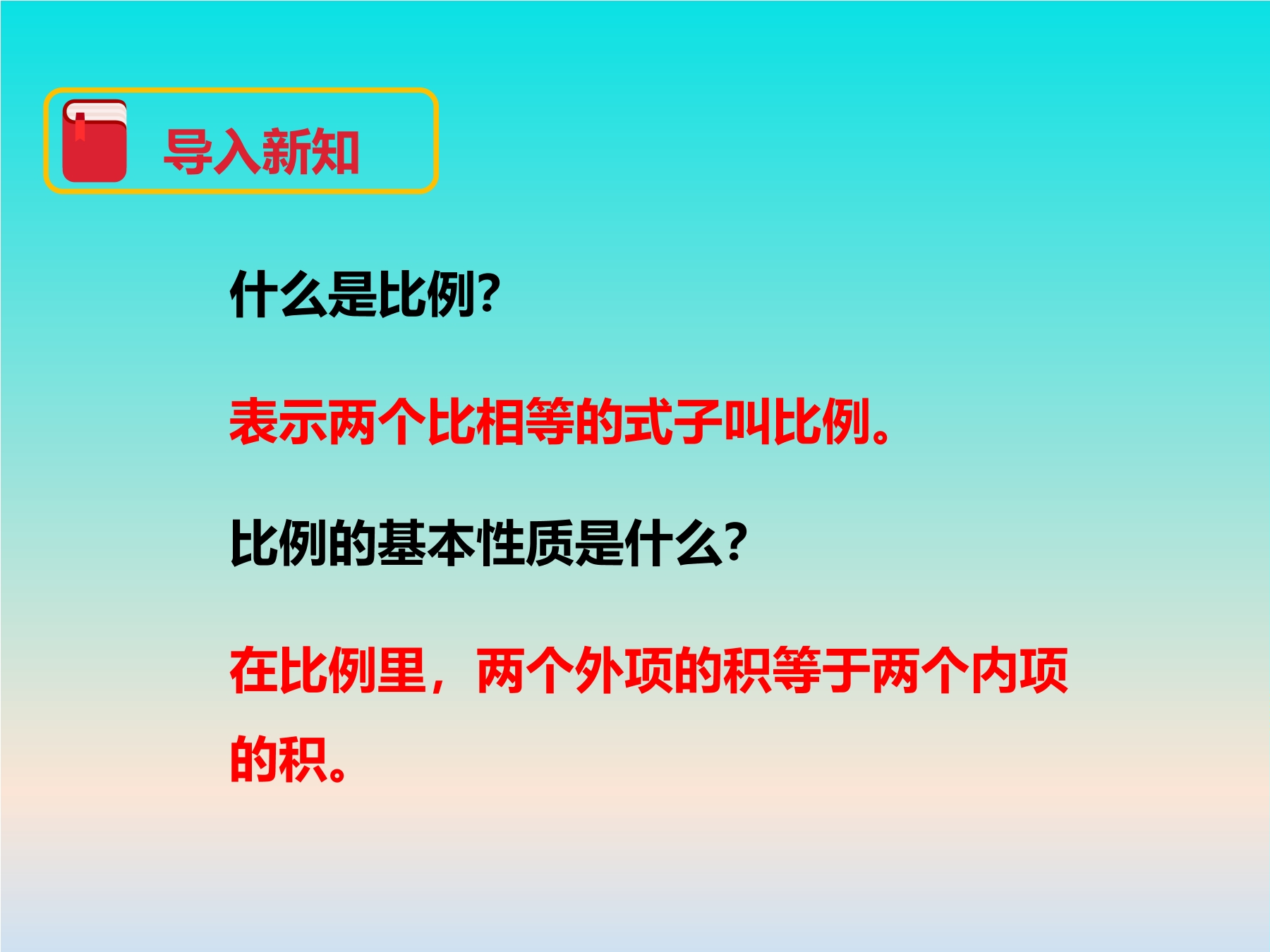 导入新知

什么是比例?

表示两个比相等的式子叫比例。

比例的基本性质是什么?

在比例里，两个外项的积等于两个内项的积。